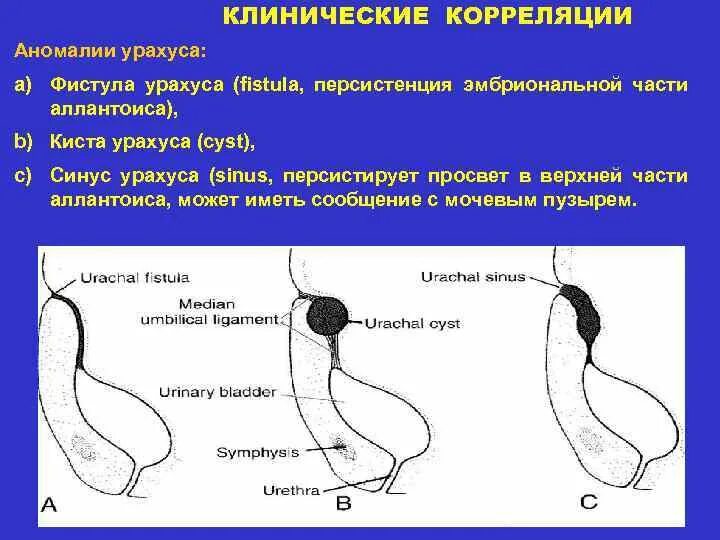 КЛИНИЧЕСКИЕ КОРРЕЛЯЦИИ

Аномалии урахуса:

a) Фистула урахуса (fistula, персистенция эмбриональной части аллантоиса),

b) Киста урахуса (cyst),

c) Синус урахуса (sinus, персистирует просвет в верхней части аллантоиса, может иметь сообщение с мочевым пузырем.

Urachal fistula

Median umbilical ligament

Urachal cyst

Urachal sinus

Urinary bladder

Symphysis

Urethra

A

B

C